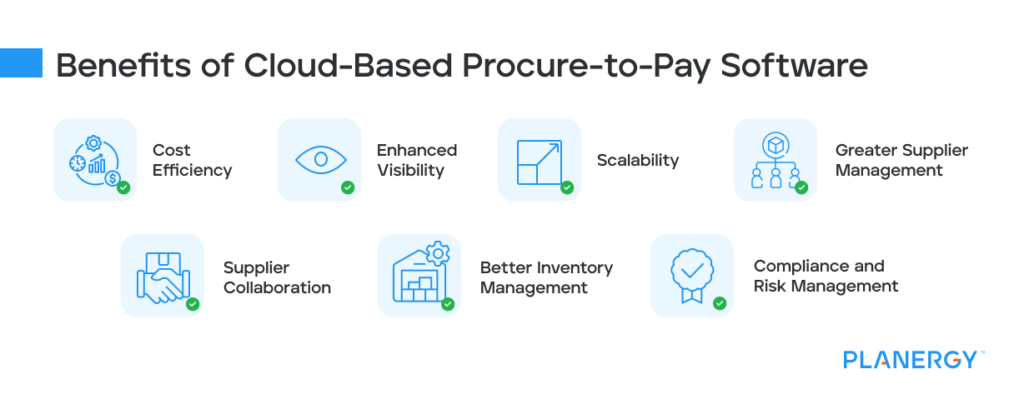 Benefits of Cloud-Based Procure-to-Pay Software

Cost Efficiency

Enhanced Visibility

Scalability

Greater Supplier Management

Supplier Collaboration

Better Inventory Management

Compliance and Risk Management

PLANERGY™